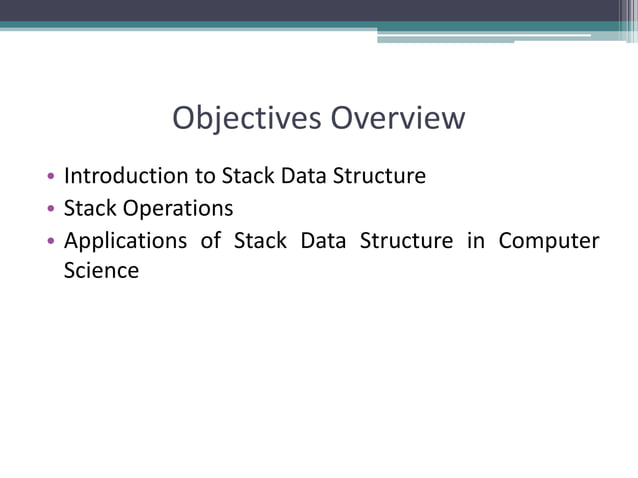 Objectives Overview

• Introduction to Stack Data Structure
• Stack Operations
• Applications of Stack Data Structure in Computer Science